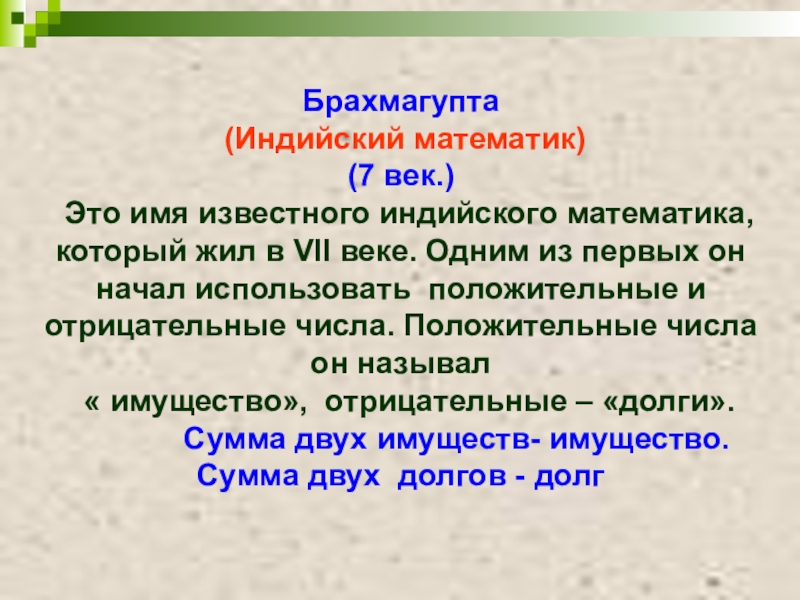 Брахмагупта
(Индийский математик)
(7 век.)

Это имя известного индийского математика, который жил в VII веке. Одним из первых он начал использовать положительные и отрицательные числа. Положительные числа он называл « имущество», отрицательные – «долги».

Сумма двух имуществ- имущество.
Сумма двух долгов - долг